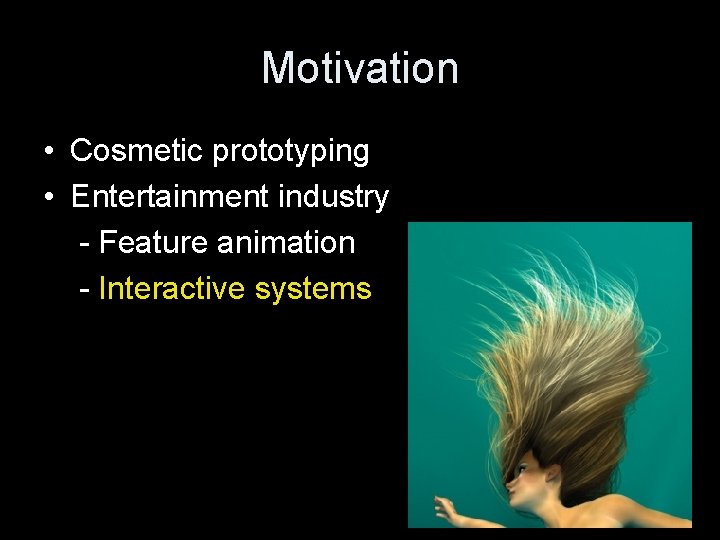 Motivation

• Cosmetic prototyping
• Entertainment industry
  - Feature animation
  - Interactive systems